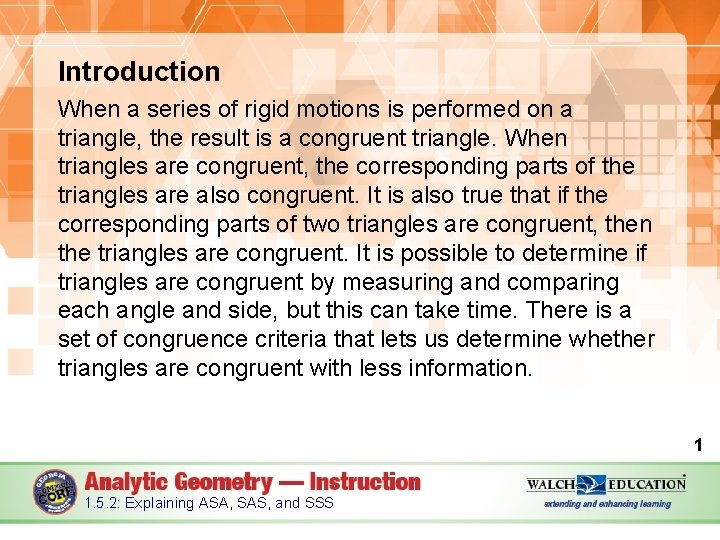 Introduction

When a series of rigid motions is performed on a triangle, the result is a congruent triangle. When triangles are congruent, the corresponding parts of the triangles are also congruent. It is also true that if the corresponding parts of two triangles are congruent, then the triangles are congruent. It is possible to determine if triangles are congruent by measuring and comparing each angle and side, but this can take time. There is a set of congruence criteria that lets us determine whether triangles are congruent with less information.

1

GEORGIA COMMON CORE

Analytic Geometry — Instruction
1.5.2: Explaining ASA, SAS, and SSS

WALCH EDUCATION
extending and enhancing learning